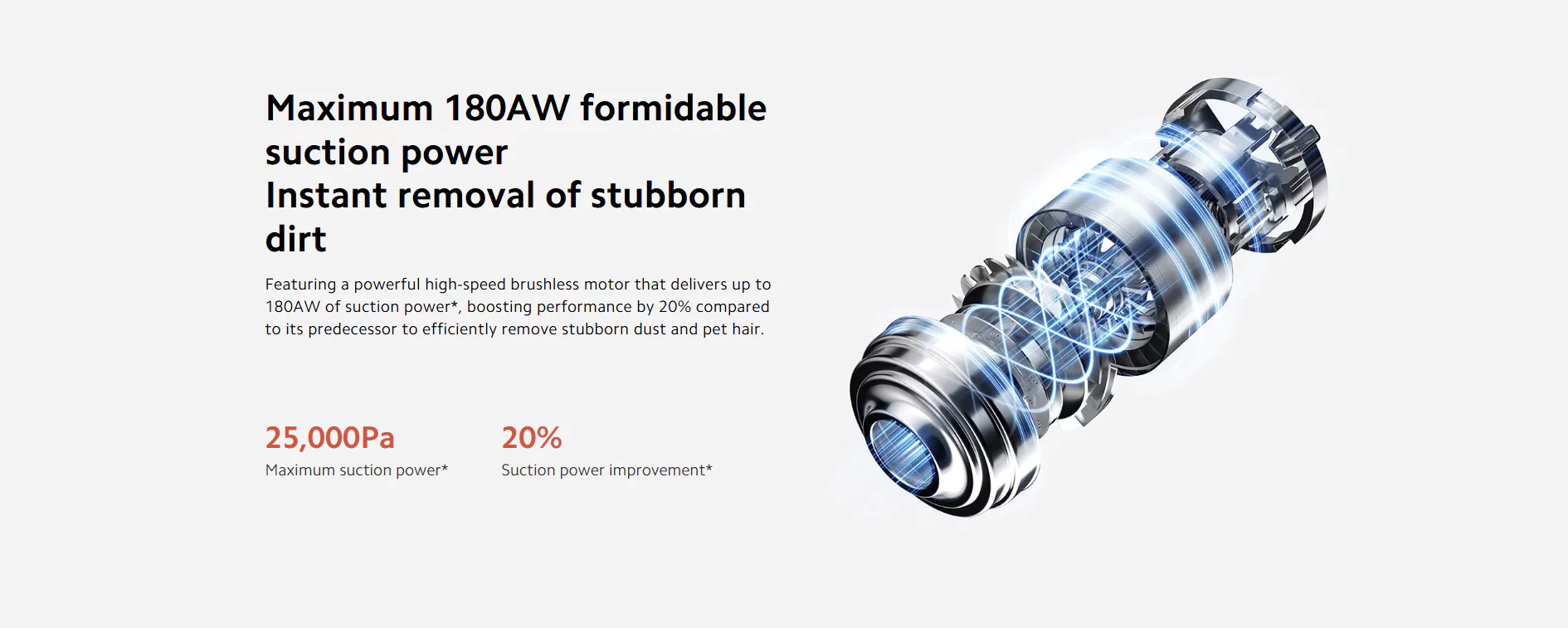 Maximum 180AW formidable suction power
Instant removal of stubborn dirt

Featuring a powerful high-speed brushless motor that delivers up to 180AW of suction power*, boosting performance by 20% compared to its predecessor to efficiently remove stubborn dust and pet hair.

25,000Pa
Maximum suction power*

20%
Suction power improvement*